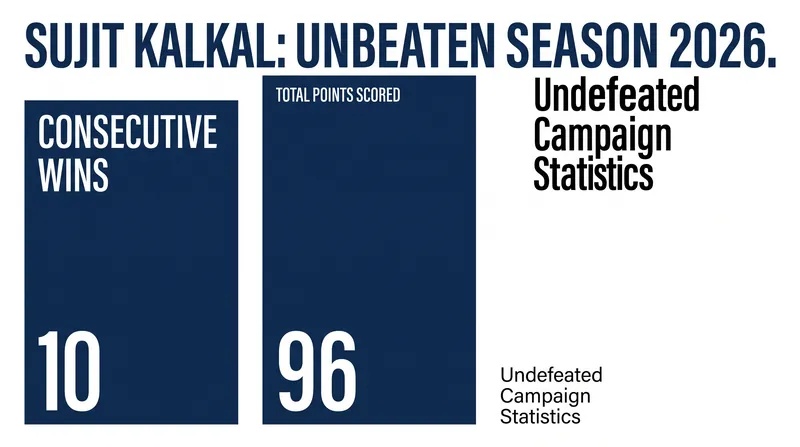 SUJIT KALKAL: UNBEATEN SEASON 2026.

CONSECUTIVE WINS

10

TOTAL POINTS SCORED

96

Undefeated Campaign Statistics

Undefeated Campaign Statistics